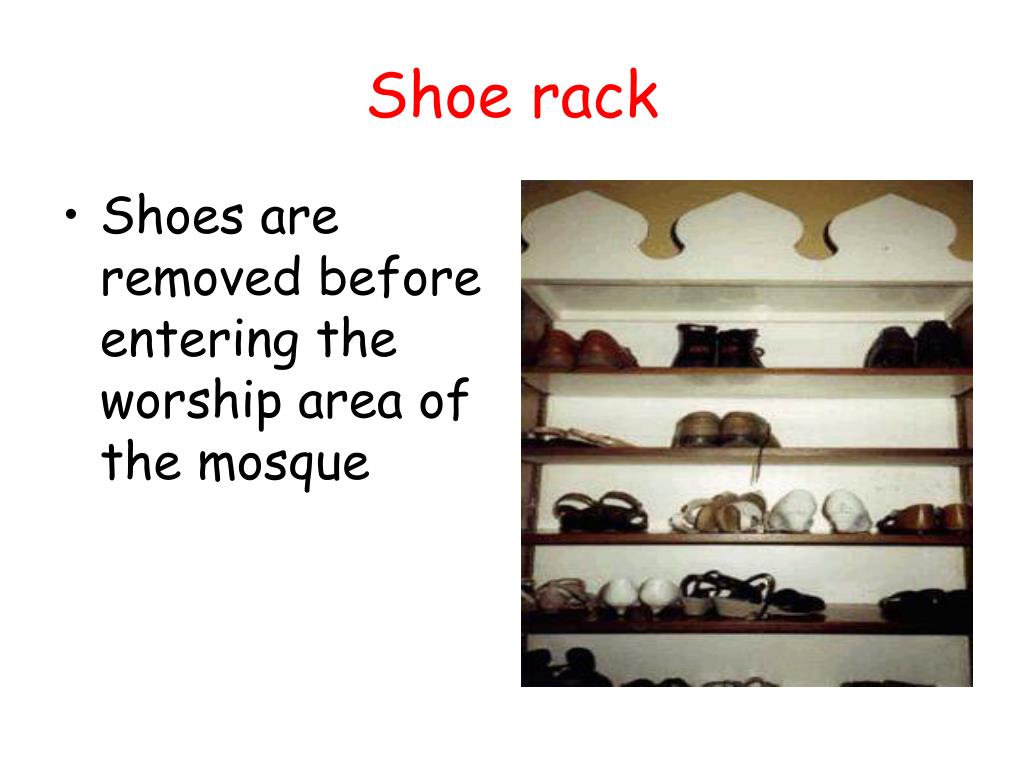 Shoe rack

• Shoes are removed before entering the worship area of the mosque